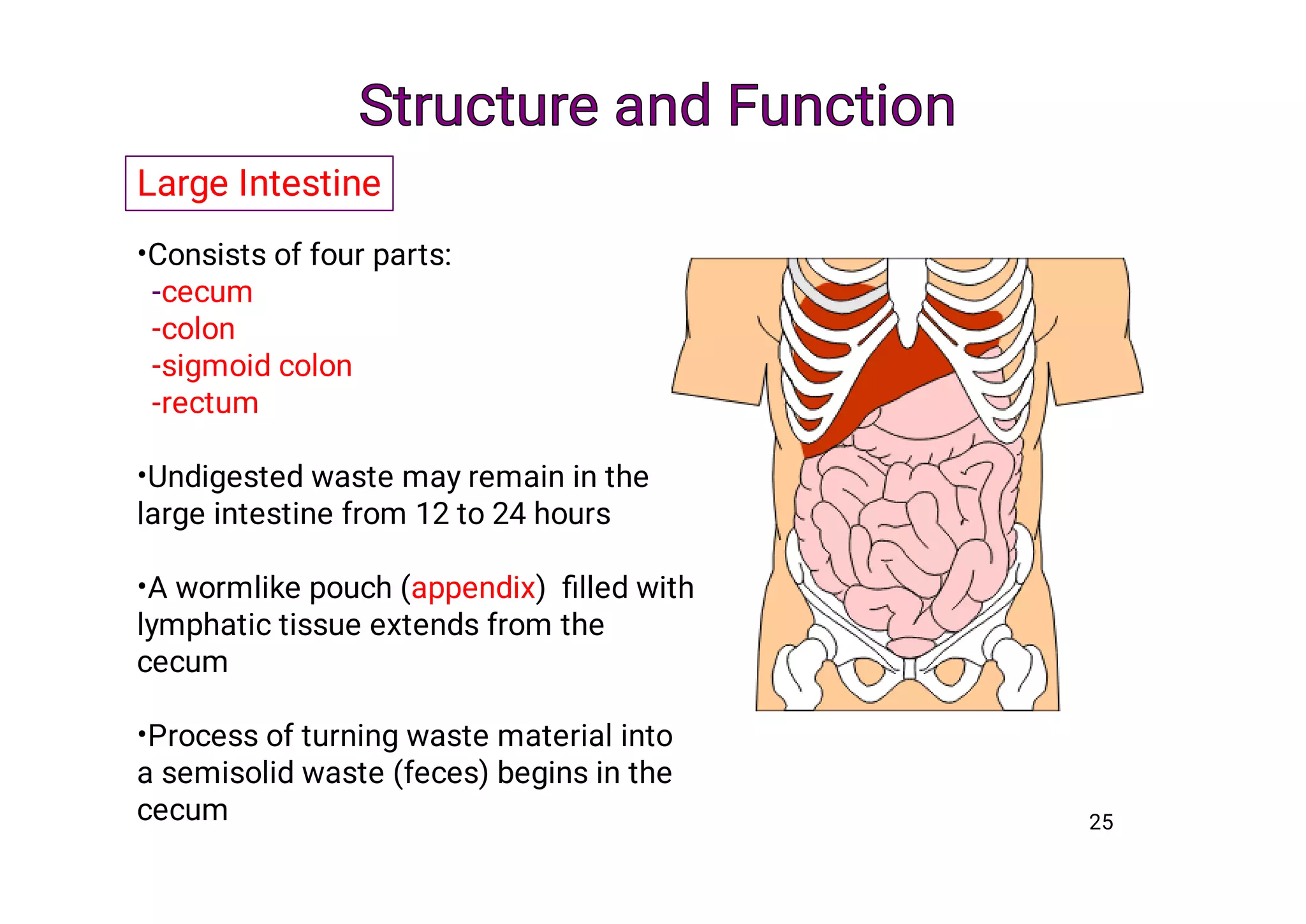 Structure and Function

Large Intestine

•Consists of four parts:
-cecum
-colon
-sigmoid colon
-rectum

•Undigested waste may remain in the large intestine from 12 to 24 hours

•A wormlike pouch (appendix) filled with lymphatic tissue extends from the cecum

•Process of turning waste material into a semisolid waste (feces) begins in the cecum

25